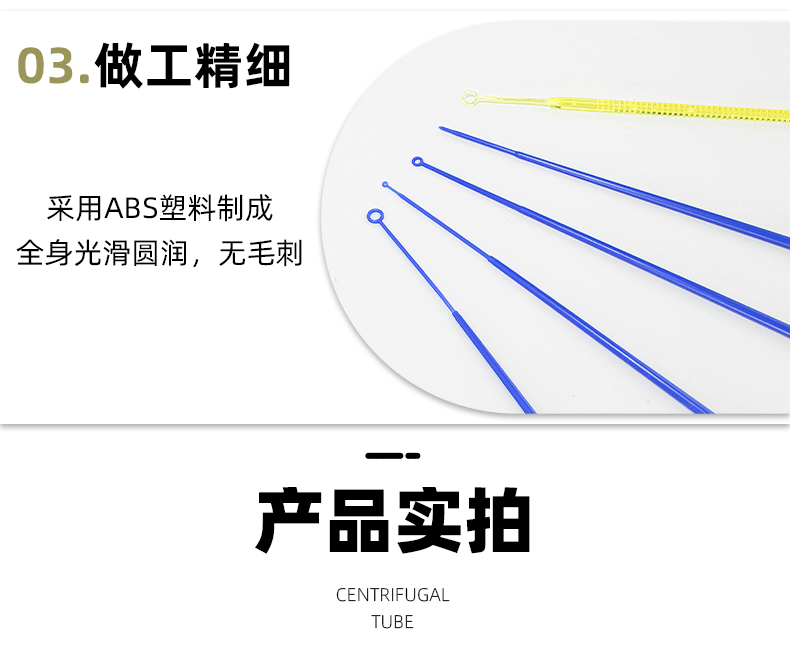 03.做工精细

采用ABS塑料制成
全身光滑圆润，无毛刺

产品实拍

CENTRIFUGAL
TUBE